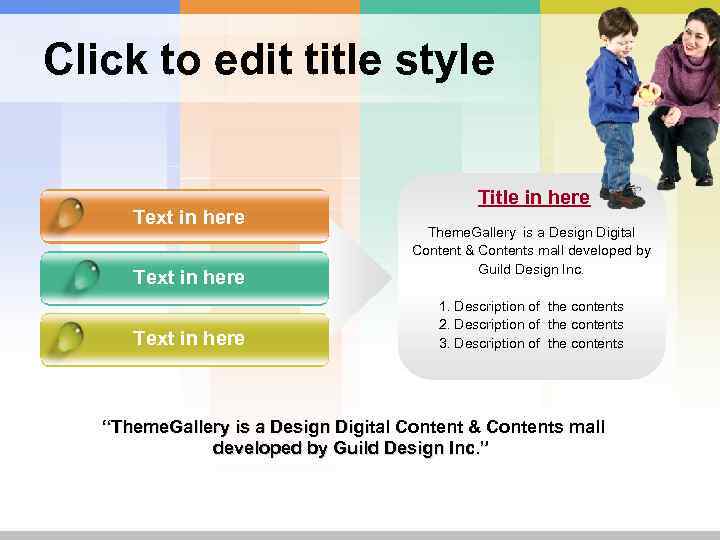 Click to edit title style

Text in here

Text in here

Text in here

Title in here

ThemeGallery is a Design Digital Content & Contents mall developed by Guild Design Inc.

1. Description of the contents
2. Description of the contents
3. Description of the contents

"ThemeGallery is a Design Digital Content & Contents mall developed by Guild Design Inc."